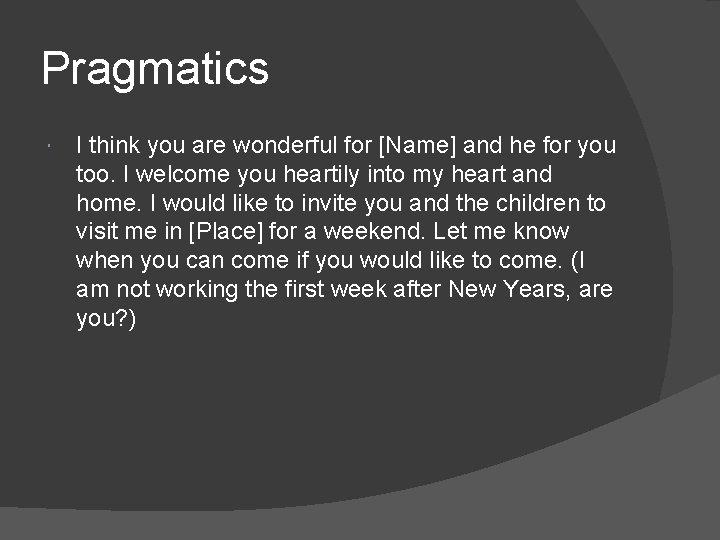 Pragmatics

I think you are wonderful for [Name] and he for you too. I welcome you heartily into my heart and home. I would like to invite you and the children to visit me in [Place] for a weekend. Let me know when you can come if you would like to come. (I am not working the first week after New Years, are you?)